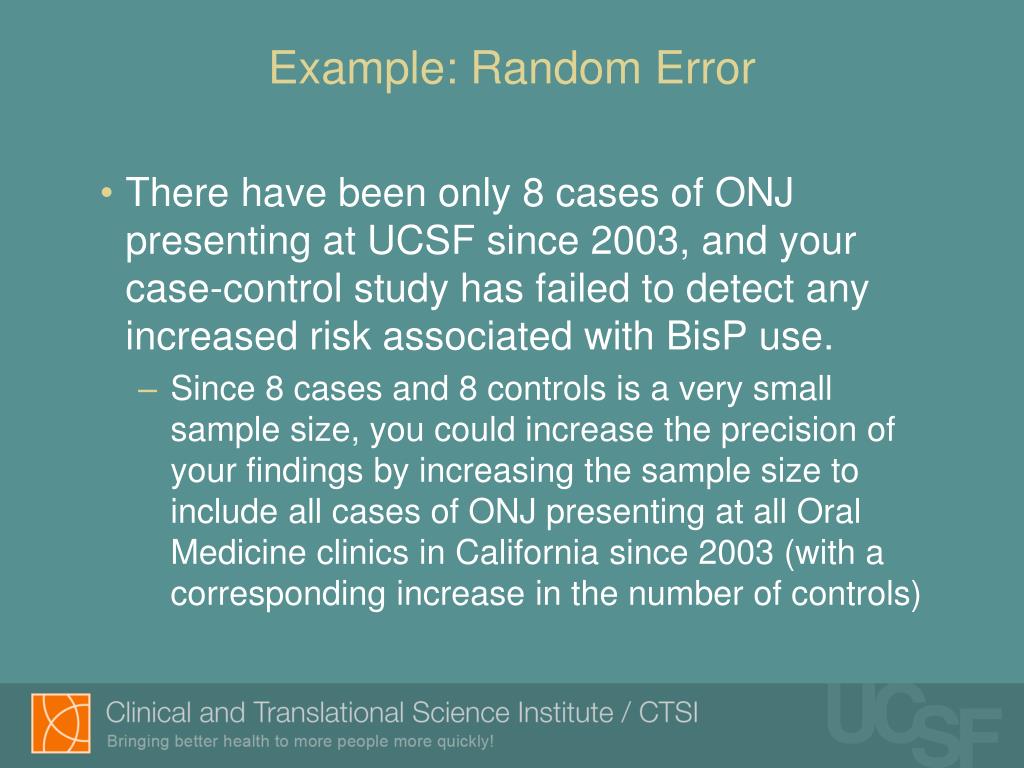 Example: Random Error

• There have been only 8 cases of ONJ presenting at UCSF since 2003, and your case-control study has failed to detect any increased risk associated with BisP use.

– Since 8 cases and 8 controls is a very small sample size, you could increase the precision of your findings by increasing the sample size to include all cases of ONJ presenting at all Oral Medicine clinics in California since 2003 (with a corresponding increase in the number of controls)

Clinical and Translational Science Institute / CTSI
Bringing better health to more people more quickly!

UCSF